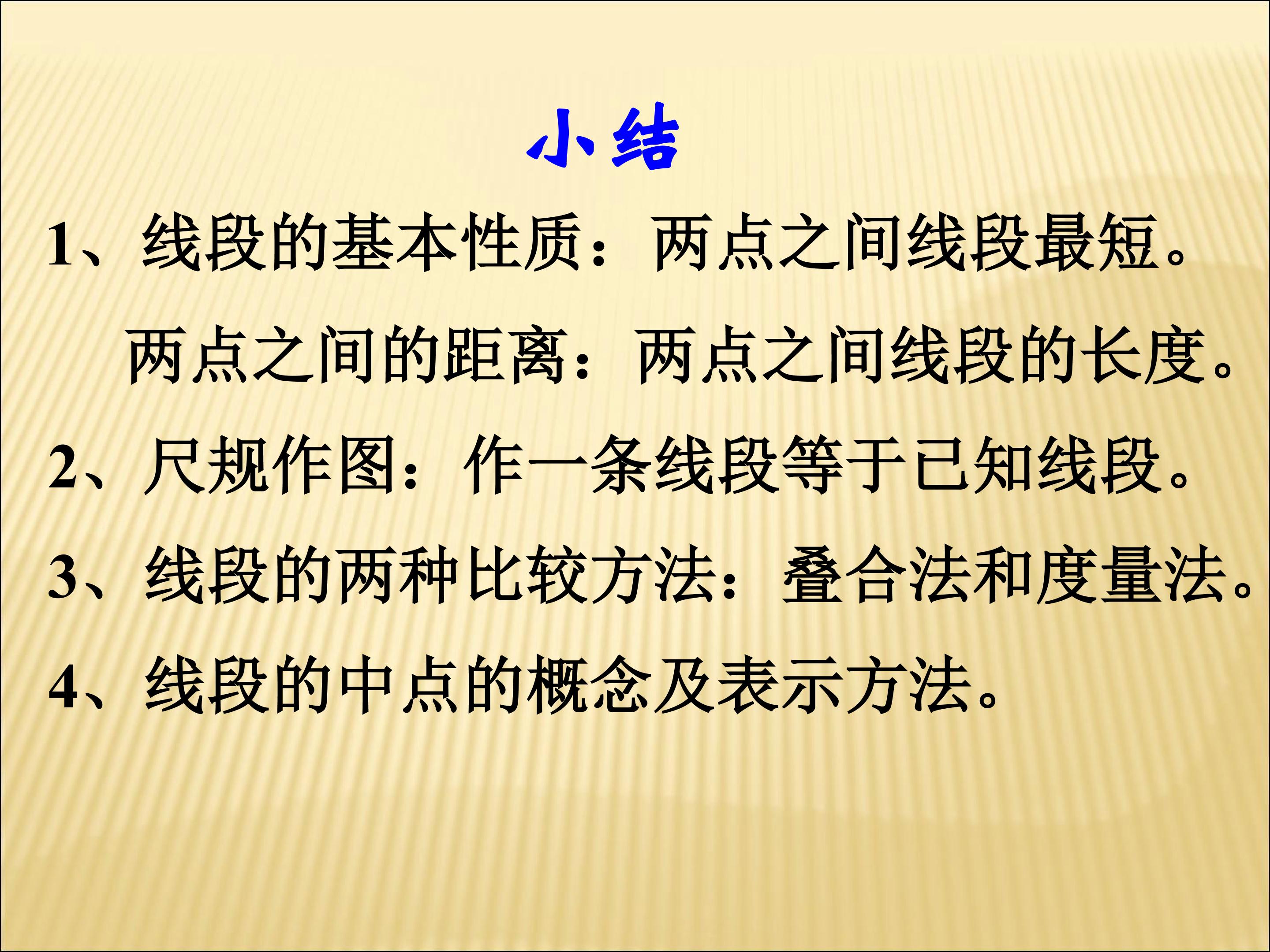 小结

1、线段的基本性质：两点之间线段最短。

两点之间的距离：两点之间线段的长度。

2、尺规作图：作一条线段等于已知线段。

3、线段的两种比较方法：叠合法和度量法。

4、线段的中点的概念及表示方法。